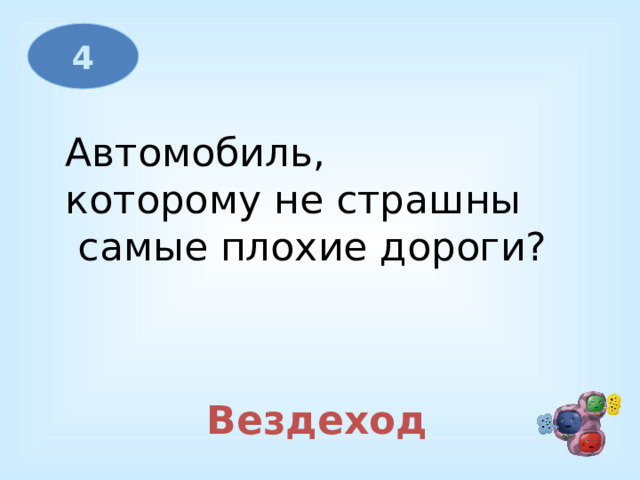 4

Автомобиль, которому не страшны самые плохие дороги?

Вездеход